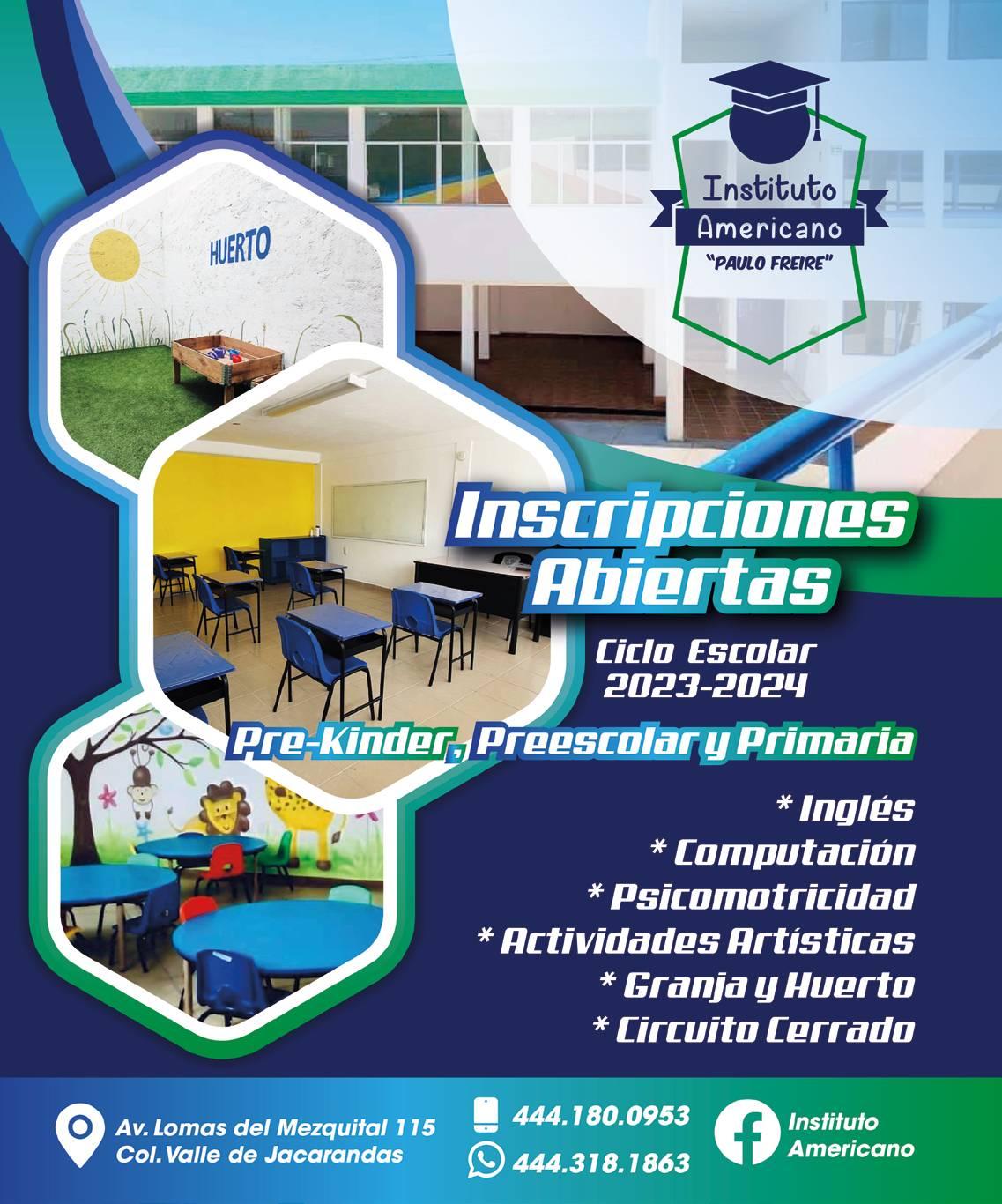 Instituto Americano
"PAULO FREIRE"

HUERTO

Inscripciones Abiertas

Ciclo Escolar 2023-2024

Pre-Kinder, Preescolar y Primaria

* Inglés
* Computación
* Psicomotricidad
* Actividades Artísticas
* Granja y Huerto
* Circuito Cerrado

Av. Lomas del Mezquital 115
Col. Valle de Jacarandas

444.180.0953
444.318.1863

Instituto Americano